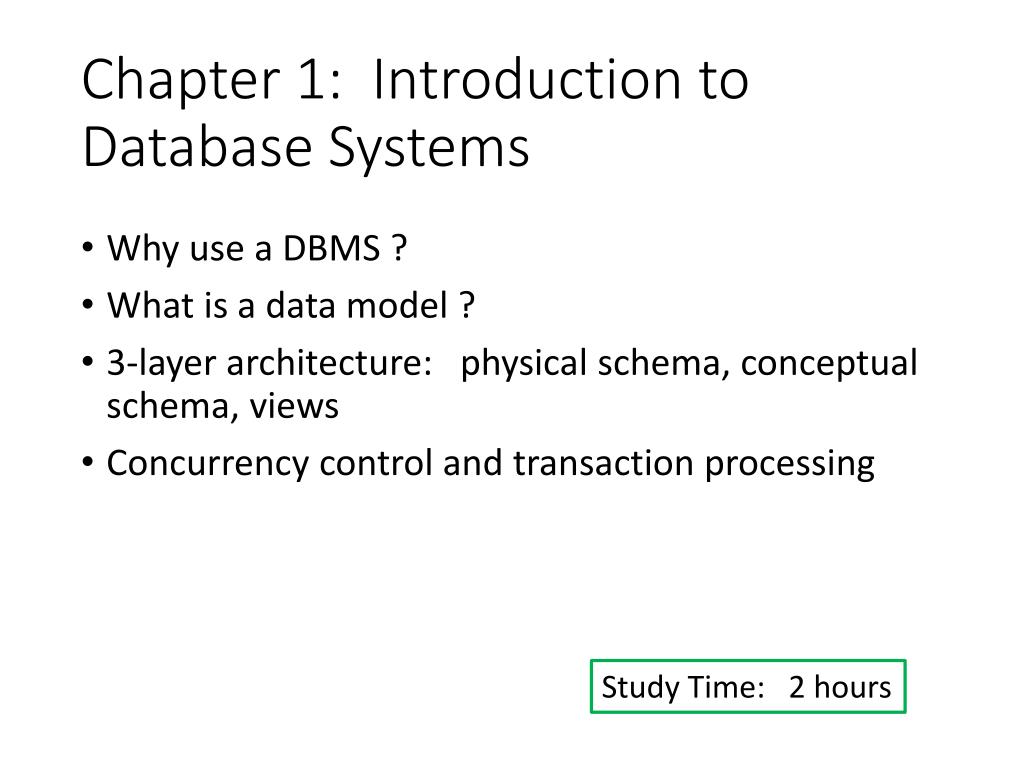 Chapter 1: Introduction to Database Systems

• Why use a DBMS ?
• What is a data model ?
• 3-layer architecture: physical schema, conceptual schema, views
• Concurrency control and transaction processing

Study Time: 2 hours